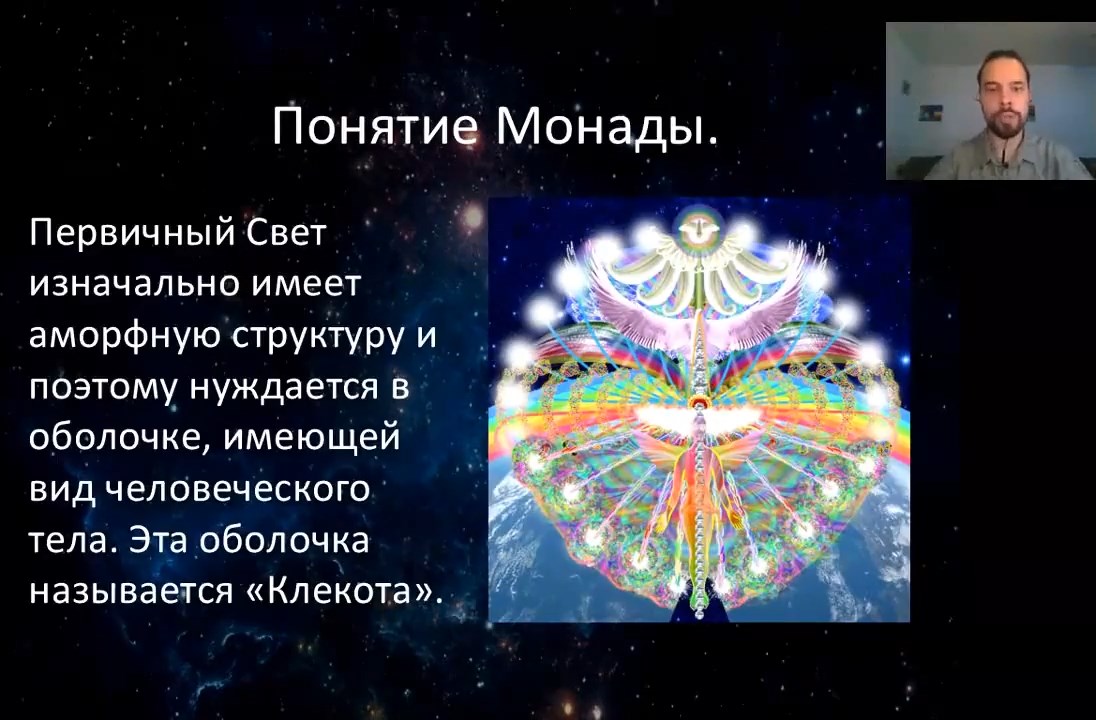 Понятие Монады.

Первичный Свет изначально имеет аморфную структуру и поэтому нуждается в оболочке, имеющей вид человеческого тела. Эта оболочка называется «Клекота».